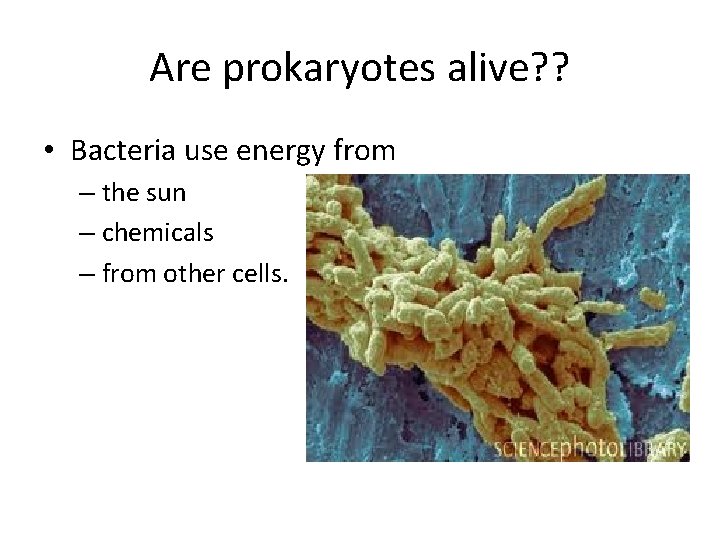 Are prokaryotes alive??

• Bacteria use energy from
– the sun
– chemicals
– from other cells.

SCIENCEphotoLIBRARY